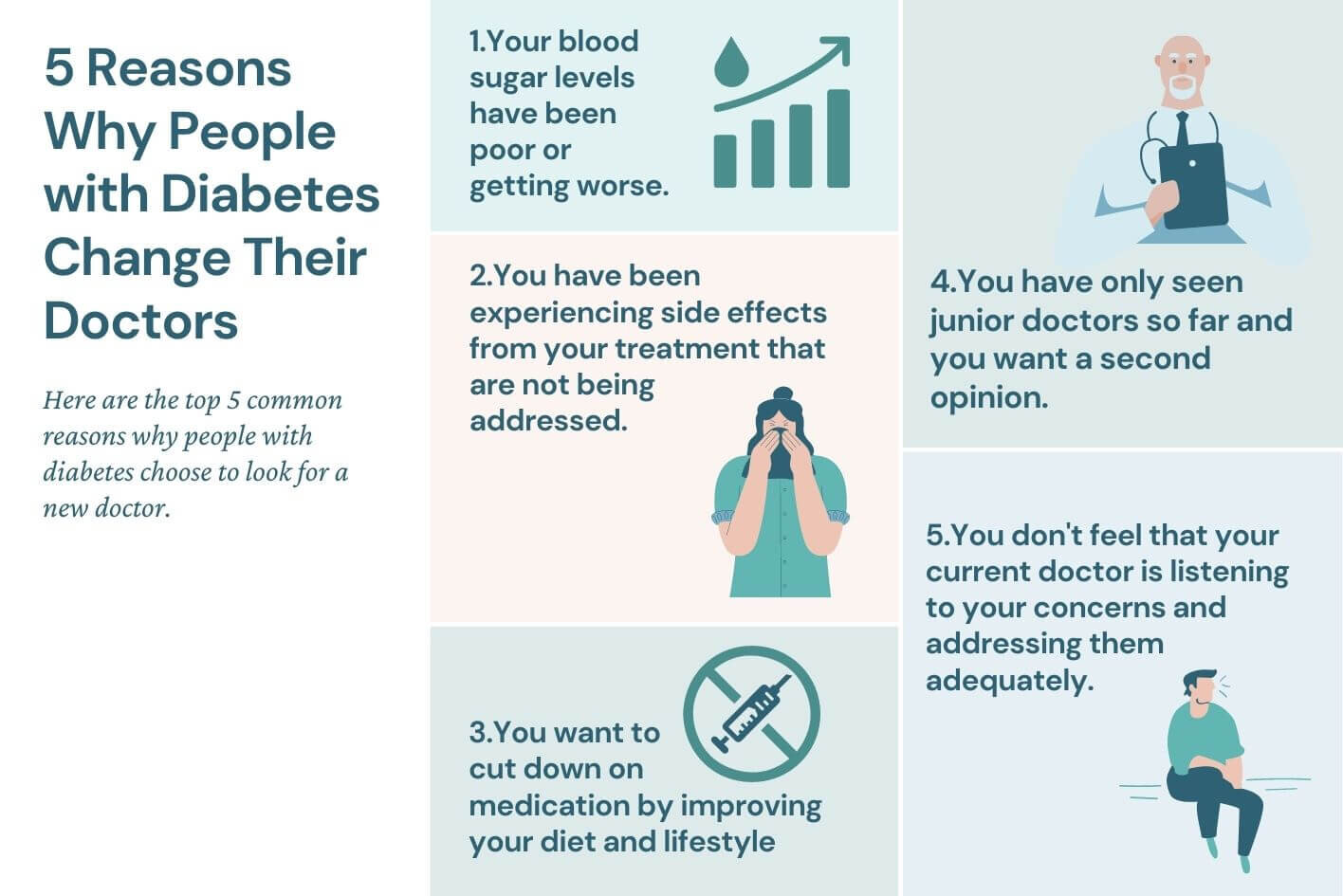 5 Reasons Why People with Diabetes Change Their Doctors

Here are the top 5 common reasons why people with diabetes choose to look for a new doctor.

1.Your blood sugar levels have been poor or getting worse.

2.You have been experiencing side effects from your treatment that are not being addressed.

3.You want to cut down on medication by improving your diet and lifestyle

4.You have only seen junior doctors so far and you want a second opinion.

5.You don't feel that your current doctor is listening to your concerns and addressing them adequately.